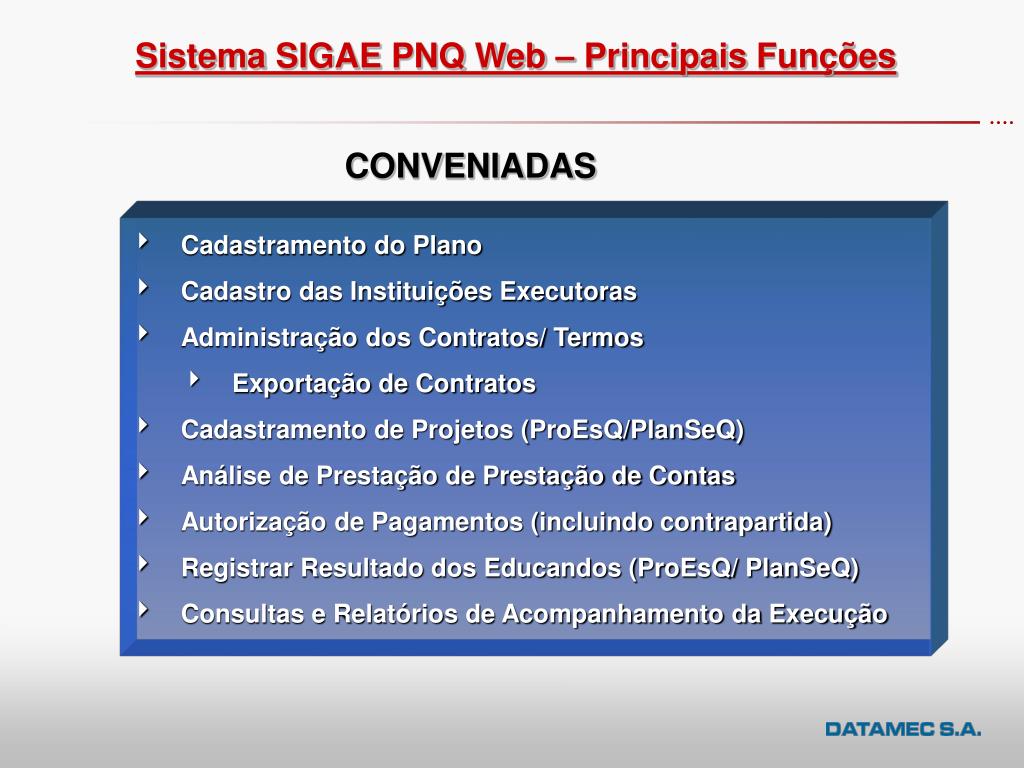 Sistema SIGAE PNQ Web – Principais Funções

....

CONVENIADAS

Cadastramento do Plano

Cadastro das Instituições Executoras

Administração dos Contratos/ Termos

Exportação de Contratos

Cadastramento de Projetos (ProEsQ/PlanSeQ)

Análise de Prestação de Prestação de Contas

Autorização de Pagamentos (incluindo contrapartida)

Registrar Resultado dos Educandos (ProEsQ/ PlanSeQ)

Consultas e Relatórios de Acompanhamento da Execução

DATAMEC S.A.